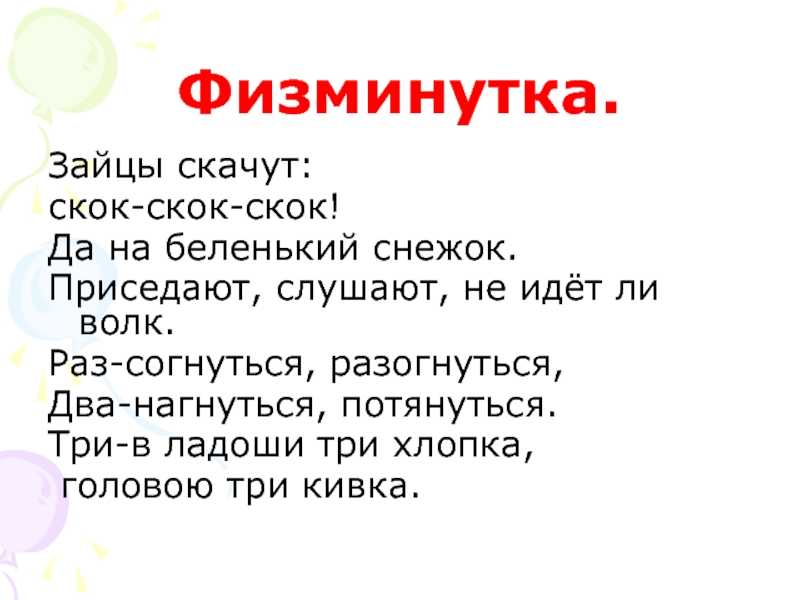 Физминутка.

Зайцы скачут:
скок-скок-скок!
Да на беленький снежок.
Приседают, слушают, не идёт ли волк.
Раз-согнуться, разогнуться,
Два-нагнуться, потянуться.
Три-в ладоши три хлопка,
головою три кивка.